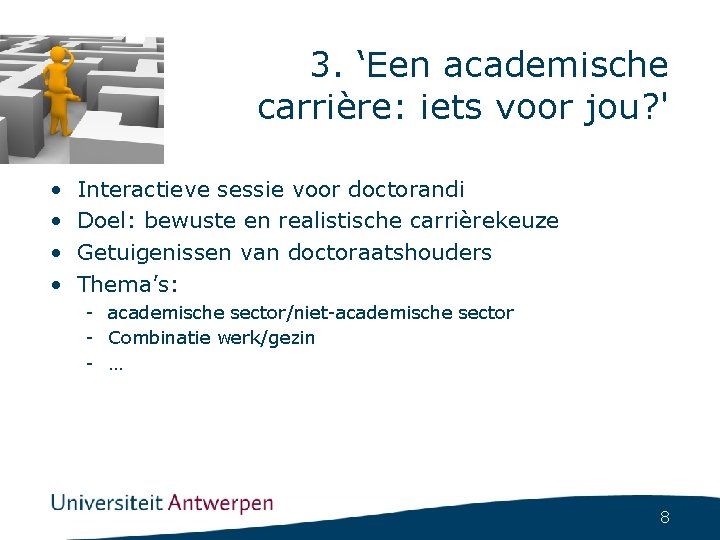 3. ‘Een academische carrière: iets voor jou?'

• Interactieve sessie voor doctorandi
• Doel: bewuste en realistische carrièrekeuze
• Getuigenissen van doctoraatshouders
• Thema’s:
  - academische sector/niet-academische sector
  - Combinatie werk/gezin
  - …

Universiteit Antwerpen

8